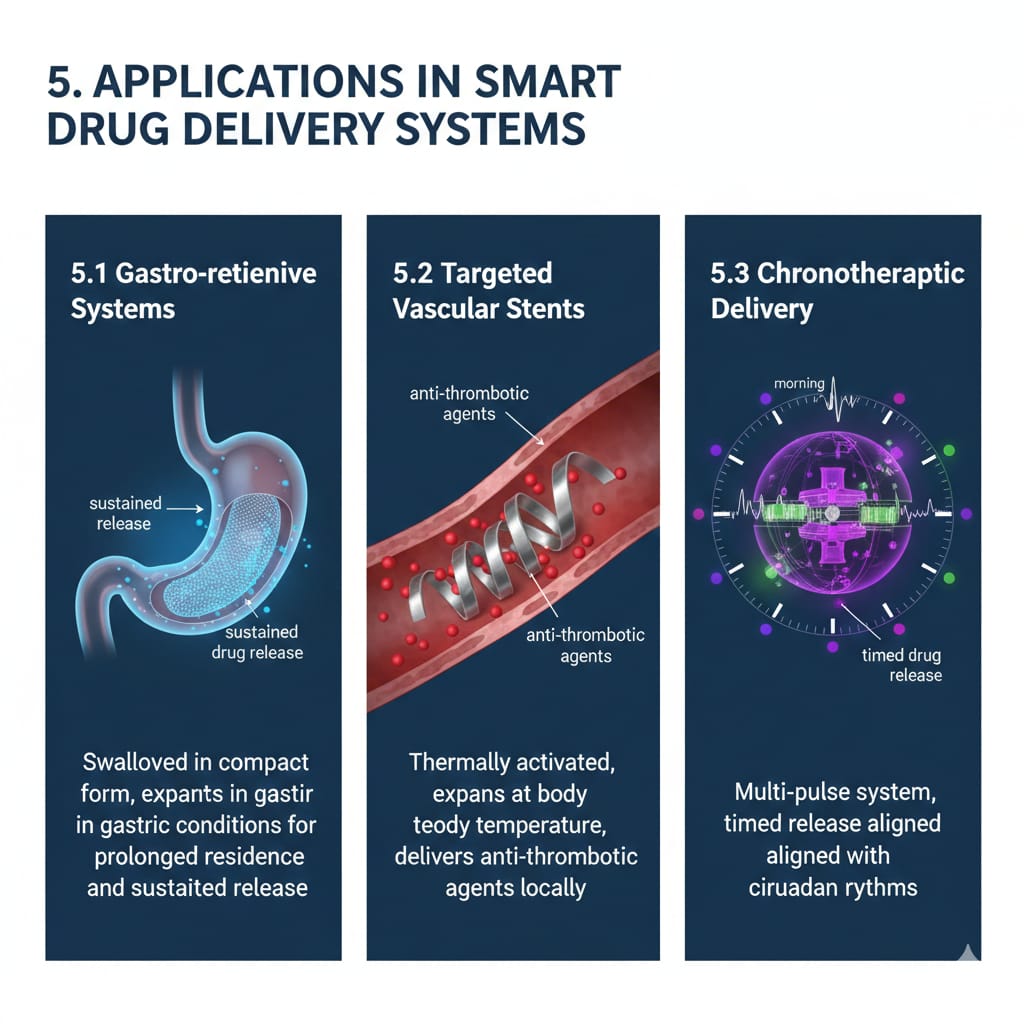 5. APPLICATIONS IN SMART DRUG DELIVERY SYSTEMS

5.1 Gastro-retienive Systems

sustained release

sustained drug release

Swalloved in compact form, expants in gastir in gastric conditions for prolonged residence and sustaited release

5.2 Targeted Vascular Stents

anti-thrombotic agents

anti-thrombotic agents

Thermally activated, expans at body teody temperature, delivers anti-thrombotic agents locally

5.3 Chronotheraptic Delivery

morning

timed drug release

Multi-pulse system, timed release aligned aligned with ciruadan rythms